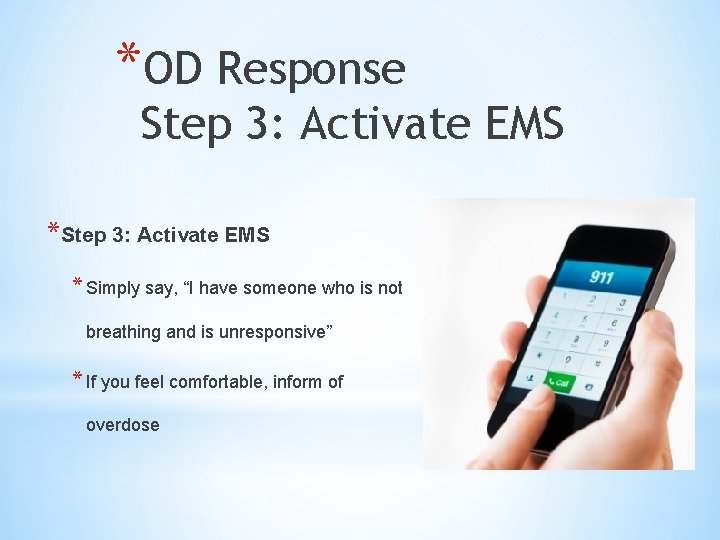 *OD Response
Step 3: Activate EMS

*Step 3: Activate EMS

*Simply say, “I have someone who is not breathing and is unresponsive”

*If you feel comfortable, inform of overdose

911

1 2 3
4 5 6
7 8 9
* 0 #
Call